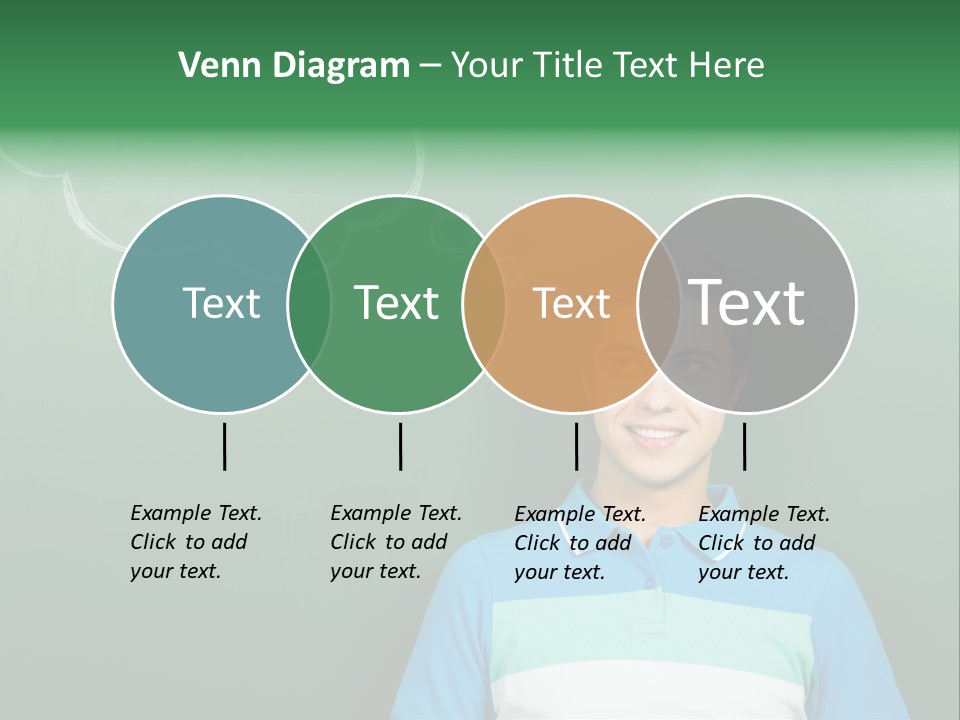 Venn Diagram – Your Title Text Here

Text

Text

Text

Text

Example Text. Click to add your text.

Example Text. Click to add your text.

Example Text. Click to add your text.

Example Text. Click to add your text.